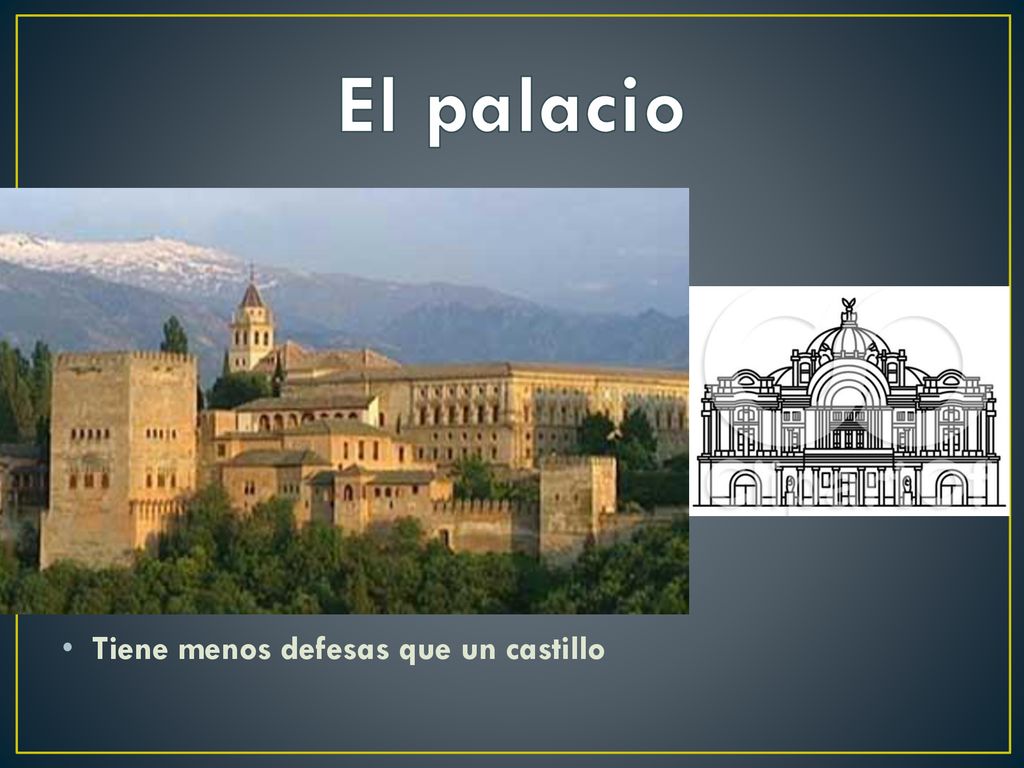 El palacio

• Tiene menos defesas que un castillo